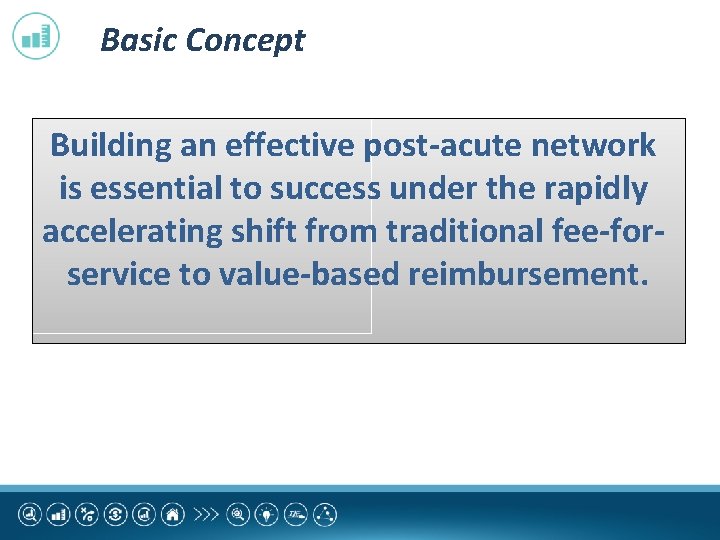 Basic Concept

Building an effective post-acute network is essential to success under the rapidly accelerating shift from traditional fee-for-service to value-based reimbursement.